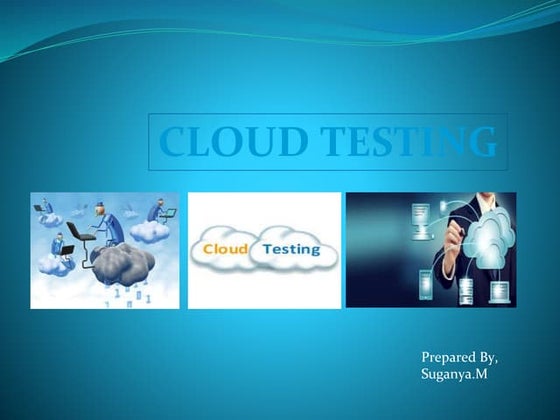 CLOUD TESTING

Cloud Testing

Prepared By,
Suganya.M